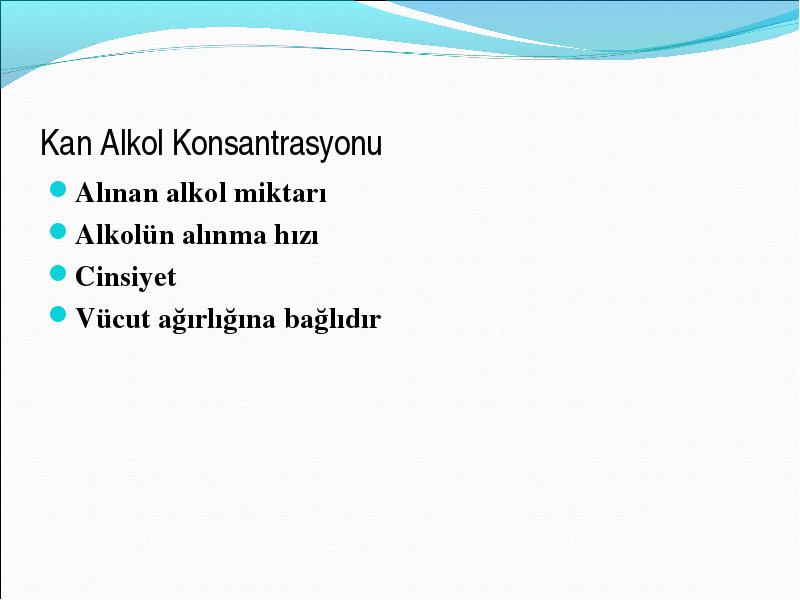 Kan Alkol Konsantrasyonu

- Alınan alkol miktarı
- Alkolün alınma hızı
- Cinsiyet
- Vücut ağırlığına bağlıdır